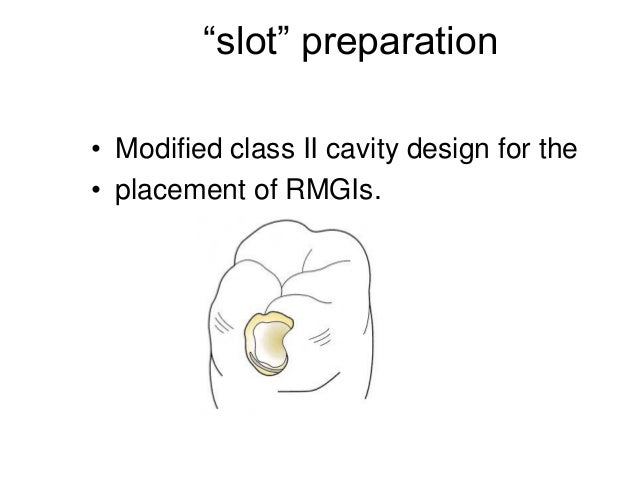 “slot” preparation

• Modified class II cavity design for the
• placement of RMGIs.